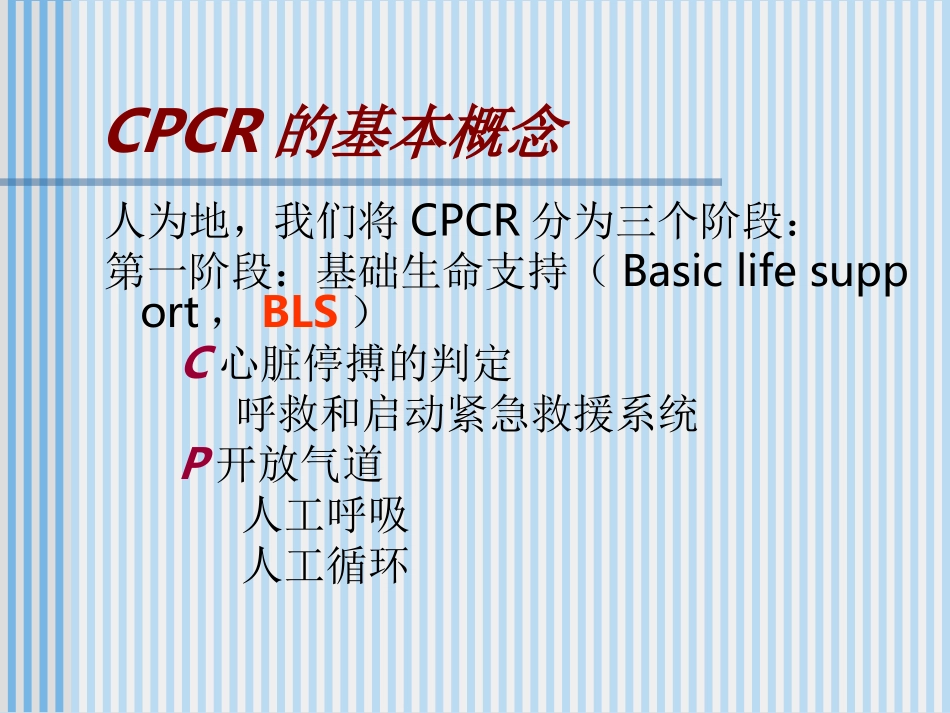 CPCR 的基本概念

人为地，我们将 CPCR 分为三个阶段：
第一阶段：基础生命支持（ Basic life support， BLS ）

C 心脏停搏的判定
呼救和启动紧急救援系统
P 开放气道
人工呼吸
人工循环